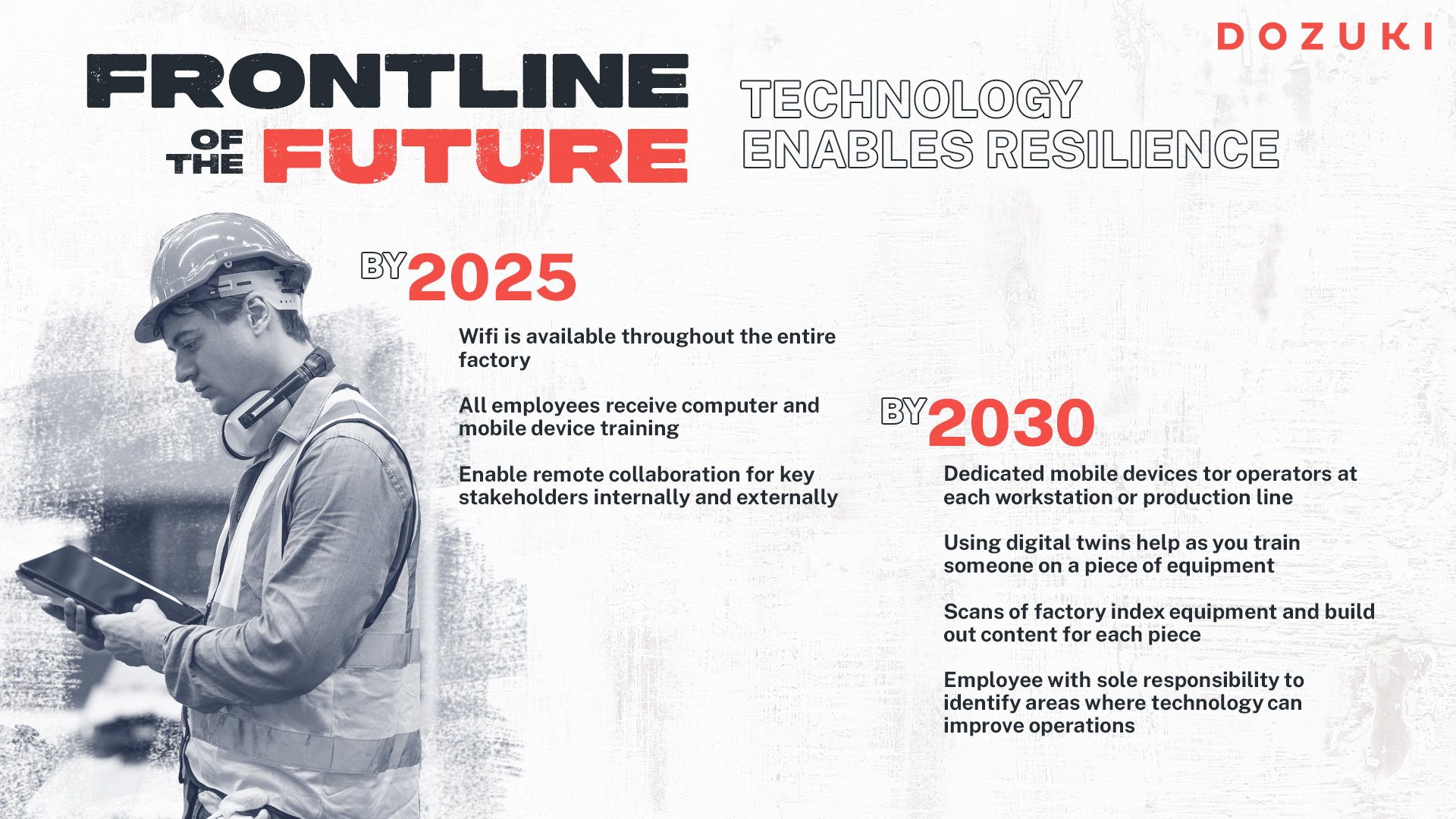 DOZUKI

FRONTLINE OF THE FUTURE

TECHNOLOGY ENABLES RESILIENCE

BY 2025

Wifi is available throughout the entire factory

All employees receive computer and mobile device training

Enable remote collaboration for key stakeholders internally and externally

BY 2030

Dedicated mobile devices tor operators at each workstation or production line

Using digital twins help as you train someone on a piece of equipment

Scans of factory index equipment and build out content for each piece

Employee with sole responsibility to identify areas where technology can improve operations